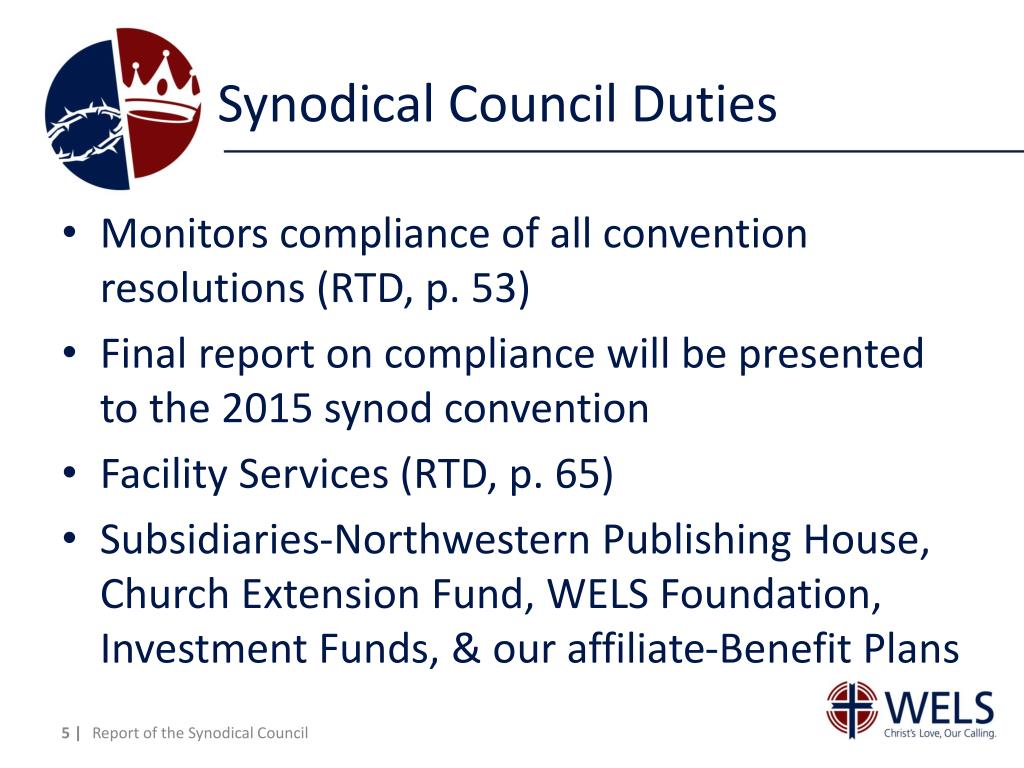 Synodical Council Duties

• Monitors compliance of all convention resolutions (RTD, p. 53)
• Final report on compliance will be presented to the 2015 synod convention
• Facility Services (RTD, p. 65)
• Subsidiaries-Northwestern Publishing House, Church Extension Fund, WELS Foundation, Investment Funds, & our affiliate-Benefit Plans

5 | Report of the Synodical Council

WELS
Christ's Love, Our Calling.